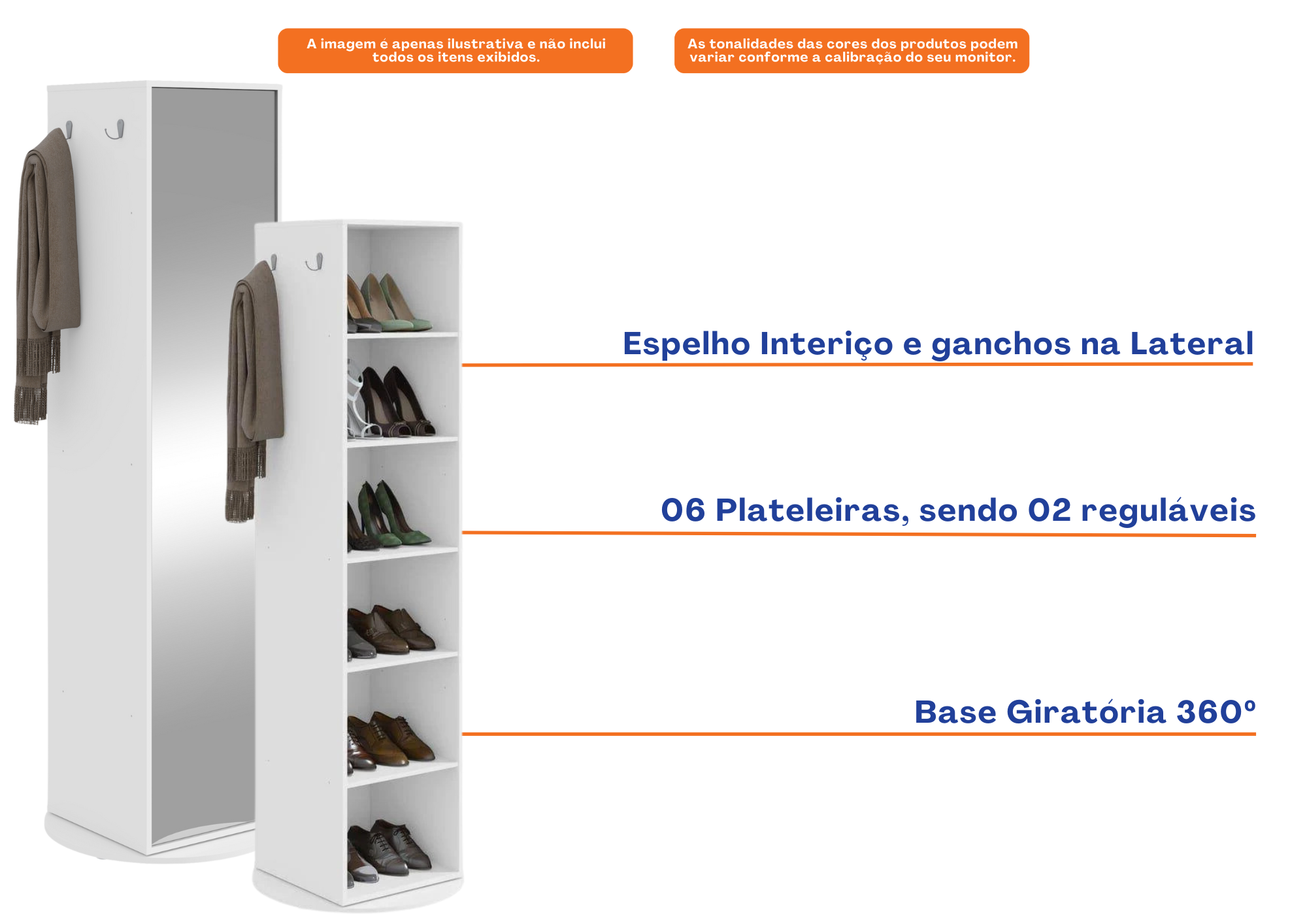 A imagem é apenas ilustrativa e não inclui todos os itens exibidos.

As tonalidades das cores dos produtos podem variar conforme a calibração do seu monitor.

Espelho Interiço e ganchos na Lateral

06 Plateleiras, sendo 02 reguláveis

Base Giratória 360º